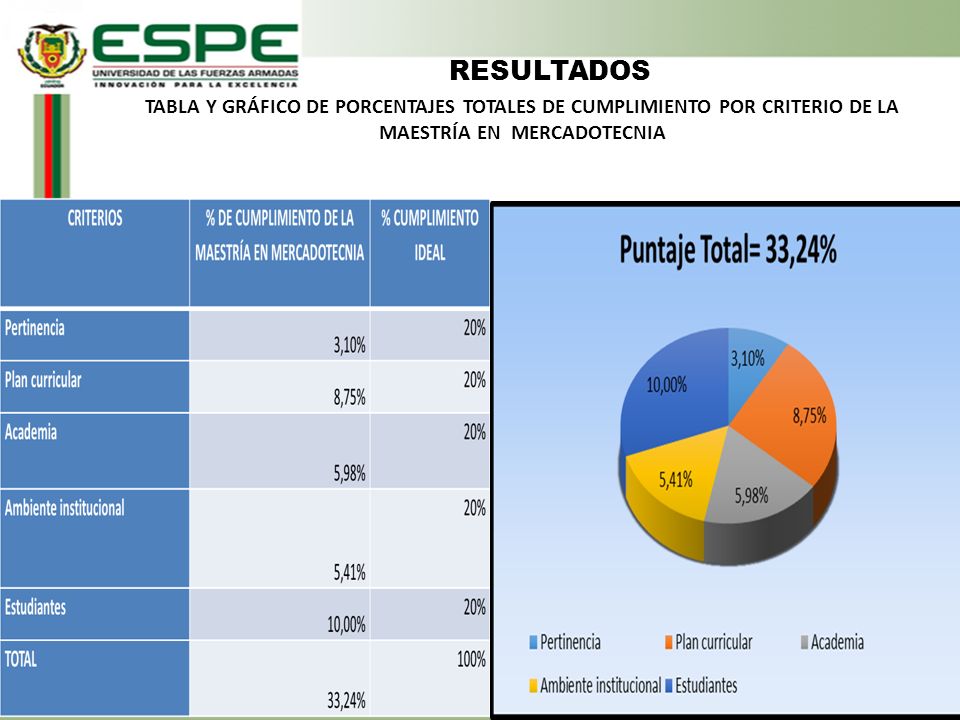 ESPE
UNIVERSIDAD DE LAS FUERZAS ARMADAS
INNOVACIÓN PARA LA EXCELENCIA

RESULTADOS

TABLA Y GRÁFICO DE PORCENTAJES TOTALES DE CUMPLIMIENTO POR CRITERIO DE LA MAESTRÍA EN MERCADOTECNIA

| CRITERIOS | % DE CUMPLIMIENTO DE LA MAESTRÍA EN MERCADOTECNIA | % CUMPLIMIENTO IDEAL |
|---|---|---|
| Pertinencia | 3,10% | 20% |
| Plan curricular | 8,75% | 20% |
| Academia | 5,98% | 20% |
| Ambiente institucional | 5,41% | 20% |
| Estudiantes | 10,00% | 20% |
| TOTAL | 33,24% | 100% |

Puntaje Total= 33,24%

3,10%
8,75%
5,98%
5,41%
10,00%

Pertinencia
Plan curricular
Academia
Ambiente institucional
Estudiantes